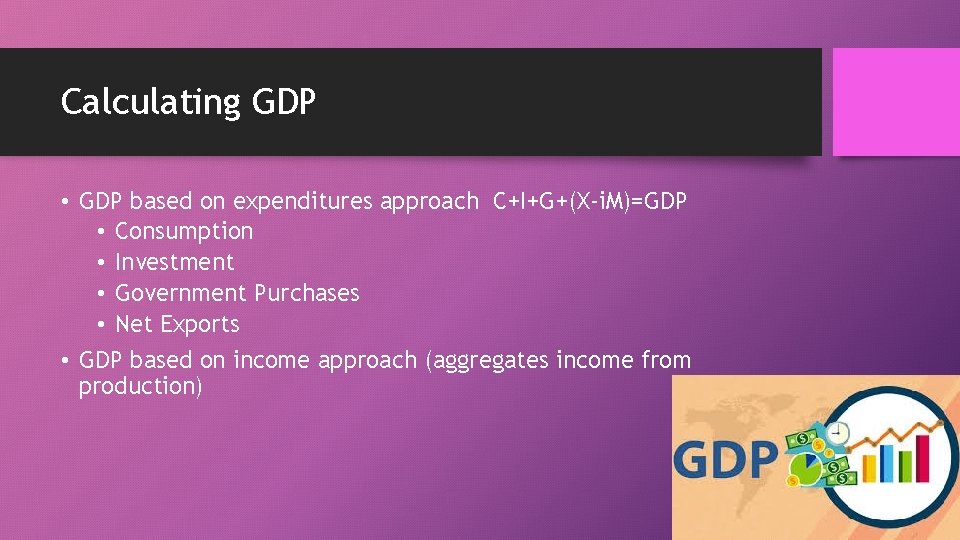 Calculating GDP

• GDP based on expenditures approach C+I+G+(X-iM)=GDP
  • Consumption
  • Investment
  • Government Purchases
  • Net Exports
• GDP based on income approach (aggregates income from production)

GDP